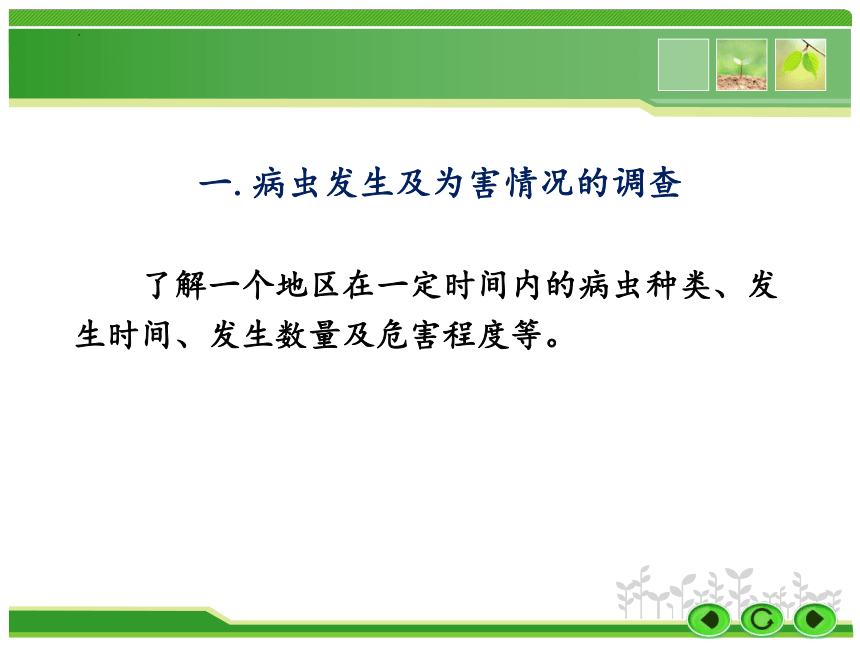 一. 病虫发生及为害情况的调查

了解一个地区在一定时间内的病虫种类、发生时间、发生数量及危害程度等。